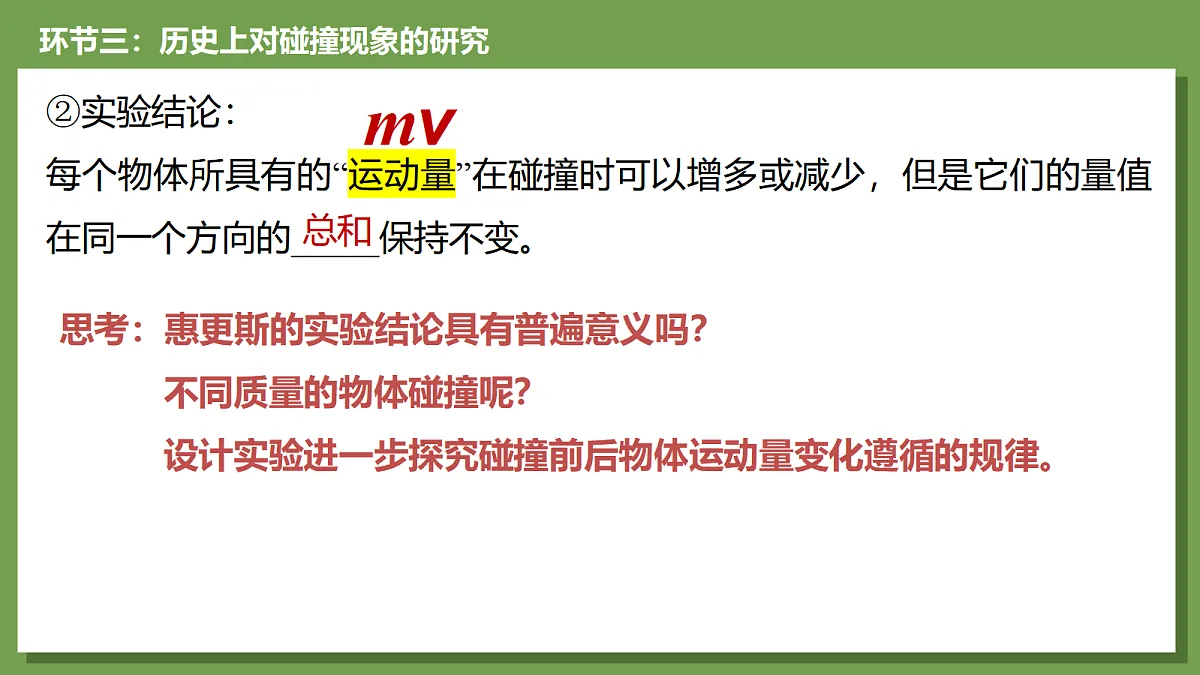 环节三：历史上对碰撞现象的研究

②实验结论：

$mv$

每个物体所具有的“运动量”在碰撞时可以增多或减少，但是它们的量值在同一个方向的总和保持不变。

思考：惠更斯的实验结论具有普遍意义吗？

不同质量的物体碰撞呢？

设计实验进一步探究碰撞前后物体运动量变化遵循的规律。